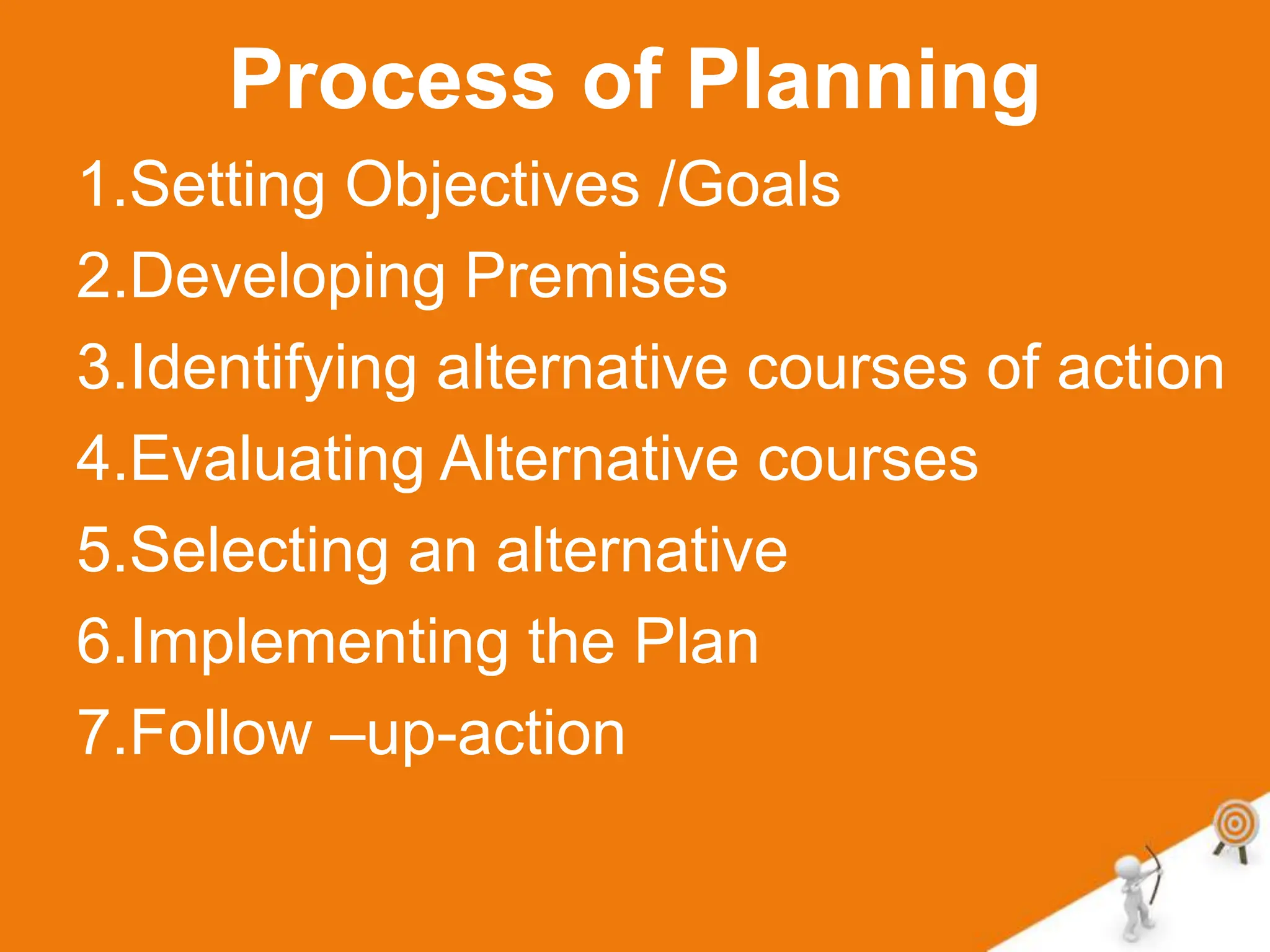 Process of Planning

1.Setting Objectives /Goals
2.Developing Premises
3.Identifying alternative courses of action
4.Evaluating Alternative courses
5.Selecting an alternative
6.Implementing the Plan
7.Follow –up-action